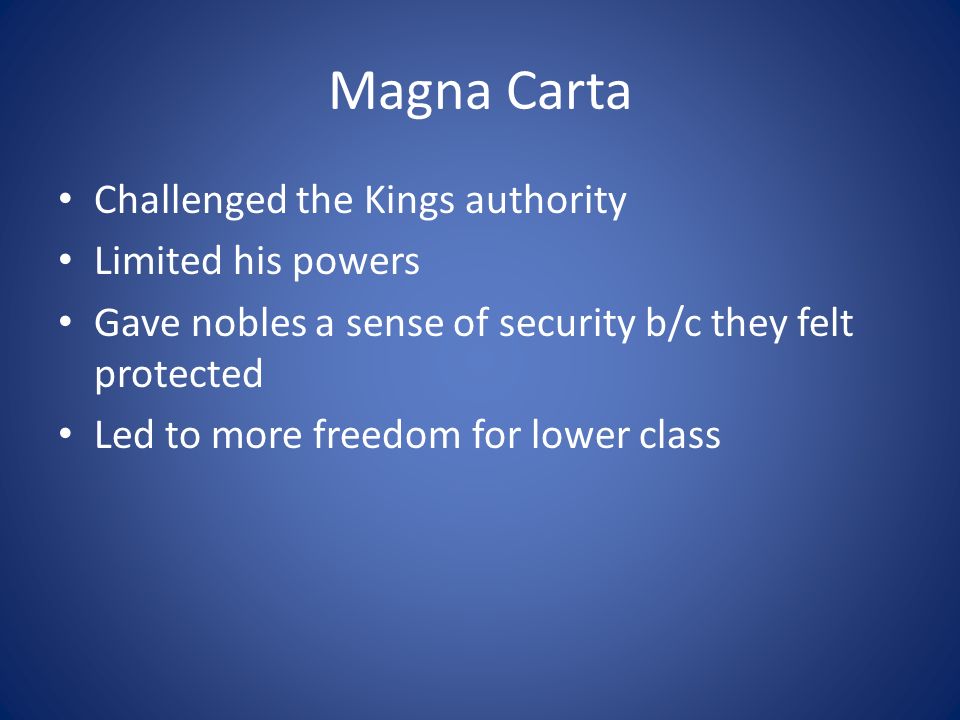 Magna Carta

• Challenged the Kings authority
• Limited his powers
• Gave nobles a sense of security b/c they felt protected
• Led to more freedom for lower class